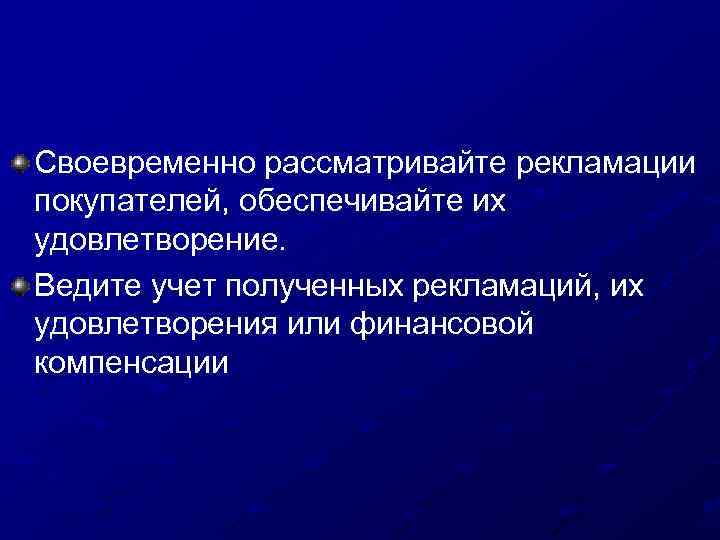 Своевременно рассматривайте рекламации покупателей, обеспечивайте их удовлетворение.

Ведите учет полученных рекламаций, их удовлетворения или финансовой компенсации